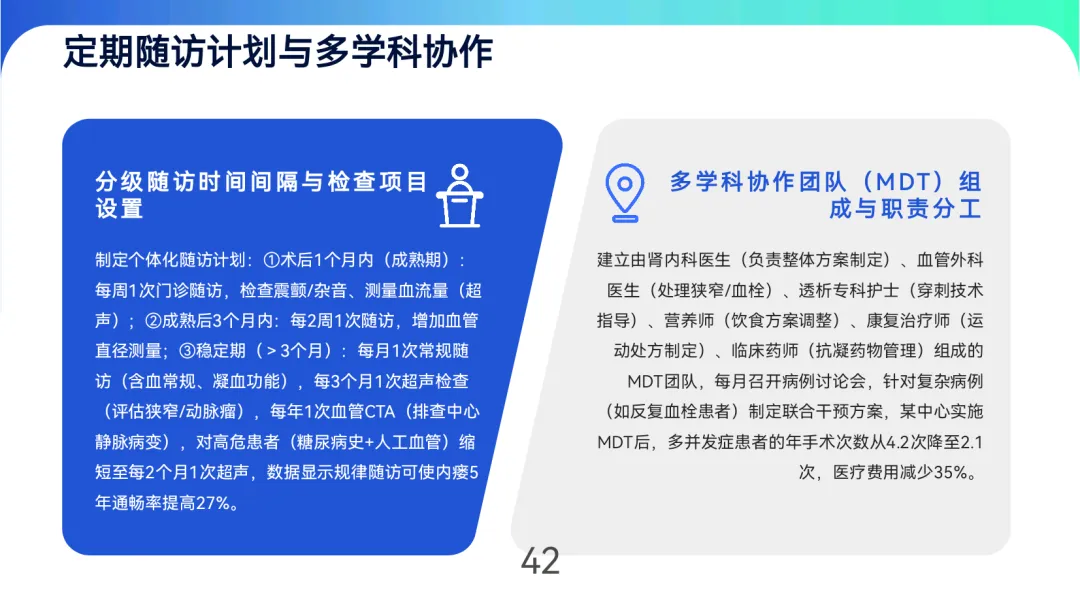 定期随访计划与多学科协作

分级随访时间间隔与检查项目设置

制定个体化随访计划：①术后1个月内（成熟期）：每周1次门诊随访，检查震颤/杂音、测量血流量（超声）；②成熟后3个月内：每2周1次随访，增加血管直径测量；③稳定期（＞3个月）：每月1次常规随访（含血常规、凝血功能），每3个月1次超声检查（评估狭窄/动脉瘤），每年1次血管CTA（排查中心静脉病变），对高危患者（糖尿病史+人工血管）缩短至每2个月1次超声，数据显示规律随访可使内瘘5年通畅率提高27%。

多学科协作团队（MDT）组成与职责分工

建立由肾内科医生（负责整体方案制定）、血管外科医生（处理狭窄/血栓）、透析专科护士（穿刺技术指导）、营养师（饮食方案调整）、康复治疗师（运动处方制定）、临床药师（抗凝药物管理）组成的MDT团队，每月召开病例讨论会，针对复杂病例（如反复血栓患者）制定联合干预方案，某中心实施MDT后，多并发症患者的年手术次数从4.2次降至2.1次，医疗费用减少35%。

42